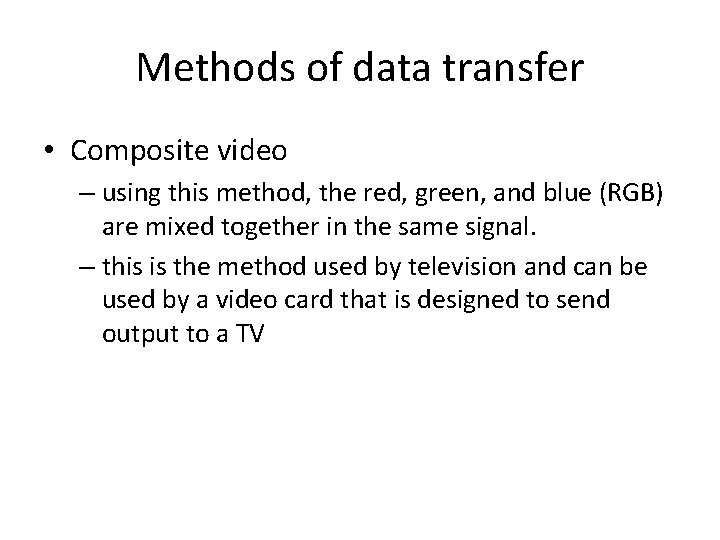 Methods of data transfer

• Composite video

– using this method, the red, green, and blue (RGB) are mixed together in the same signal.

– this is the method used by television and can be used by a video card that is designed to send output to a TV